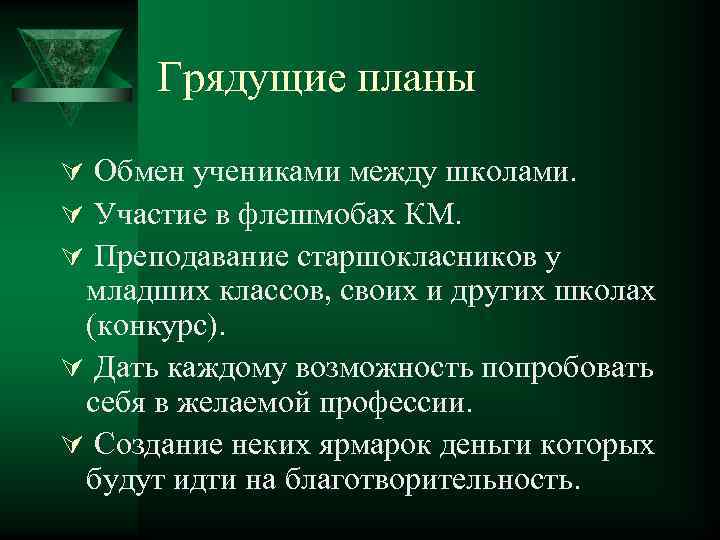 Грядущие планы

Обмен учениками между школами.

Участие в флешмобах КМ.

Преподавание старшокласников у младших классов, своих и других школах (конкурс).

Дать каждому возможность попробовать себя в желаемой профессии.

Создание неких ярмарок деньги которых будут идти на благотворительность.